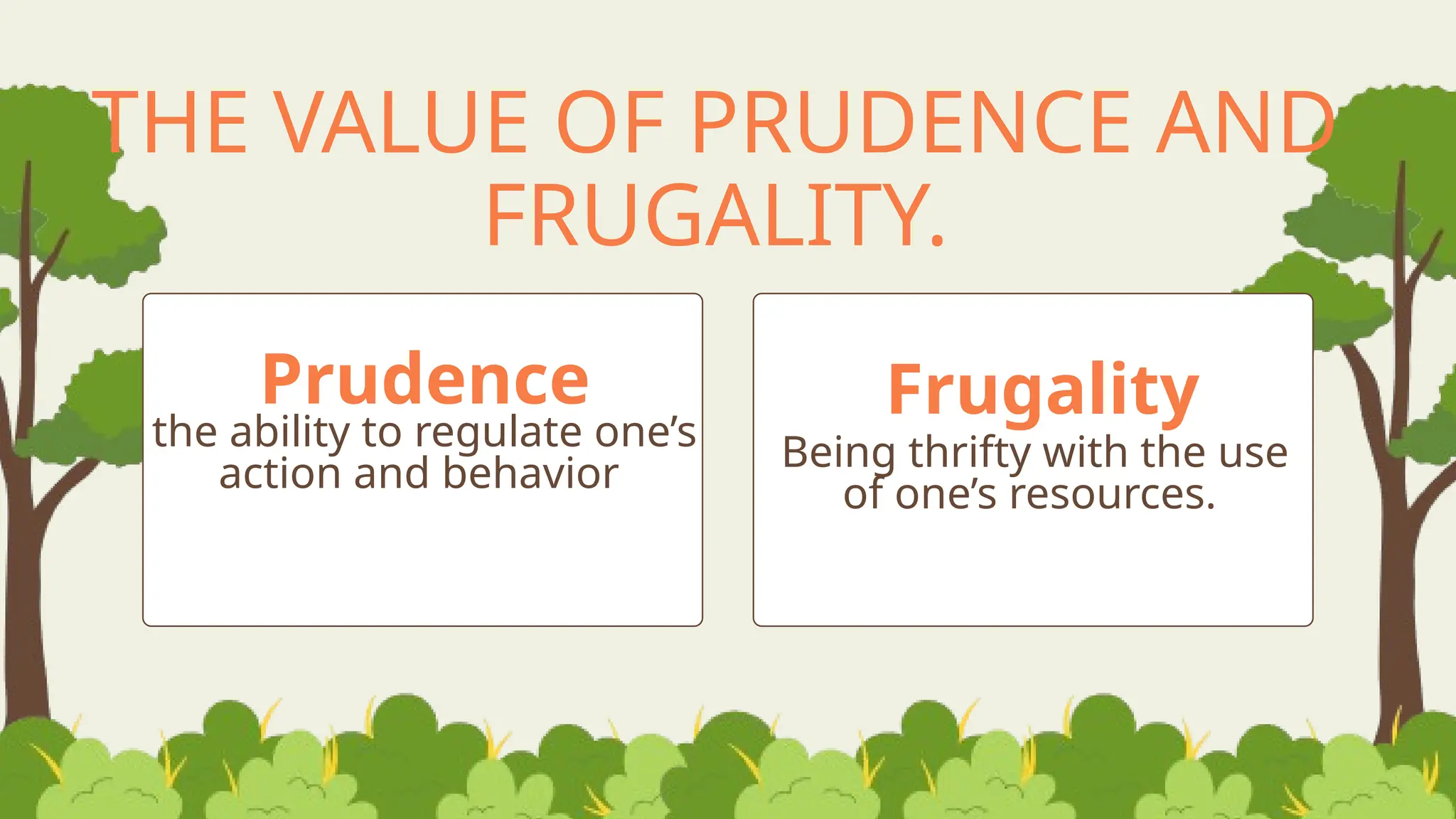 THE VALUE OF PRUDENCE AND FRUGALITY.

Prudence

the ability to regulate one's action and behavior

Frugality

Being thrifty with the use of one's resources.